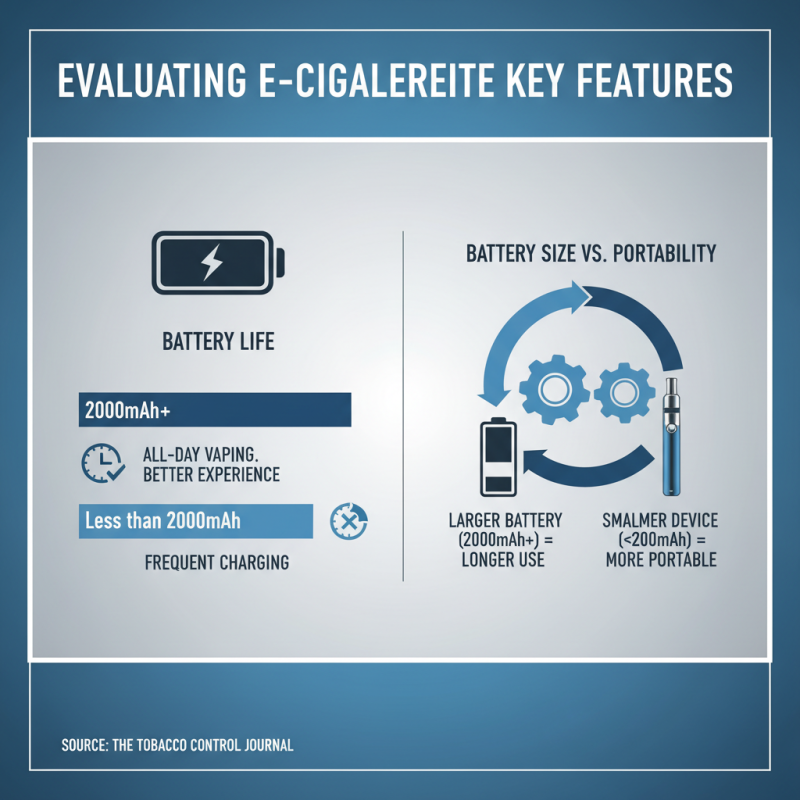 EVALUATING E-CIGALEREITE KEY FEATURES

BATTERY LIFE

2000mAh+

ALL-DAY VAPING. BETTER EXPERIENCE

Less than 2000mAh

FREQUENT CHARGING

BATTERY SIZE VS. PORTABILITY

LARGER BATTERY (2000mAh+) = LONGER USE

SMALMER DEVICE (<200mAh) = MORE PORTABLE

SOURCE: THE TOBACCO CONTROL JOURNAL